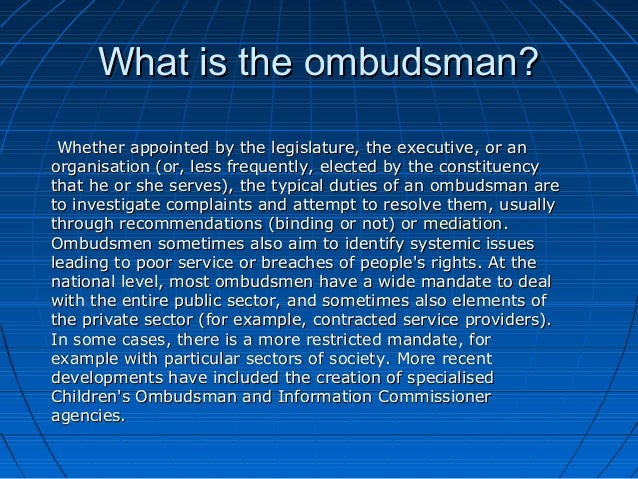 What is the ombudsman?

Whether appointed by the legislature, the executive, or an organisation (or, less frequently, elected by the constituency that he or she serves), the typical duties of an ombudsman are to investigate complaints and attempt to resolve them, usually through recommendations (binding or not) or mediation. Ombudsmen sometimes also aim to identify systemic issues leading to poor service or breaches of people's rights. At the national level, most ombudsmen have a wide mandate to deal with the entire public sector, and sometimes also elements of the private sector (for example, contracted service providers). In some cases, there is a more restricted mandate, for example with particular sectors of society. More recent developments have included the creation of specialised Children's Ombudsman and Information Commissioner agencies.